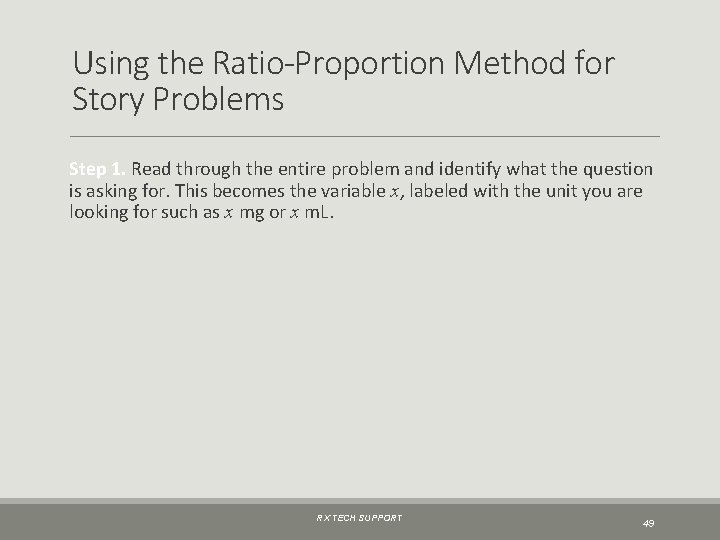 Using the Ratio-Proportion Method for Story Problems

Step 1. Read through the entire problem and identify what the question is asking for. This becomes the variable $x$, labeled with the unit you are looking for such as $x$ mg or $x$ mL.

RX TECH SUPPORT

49